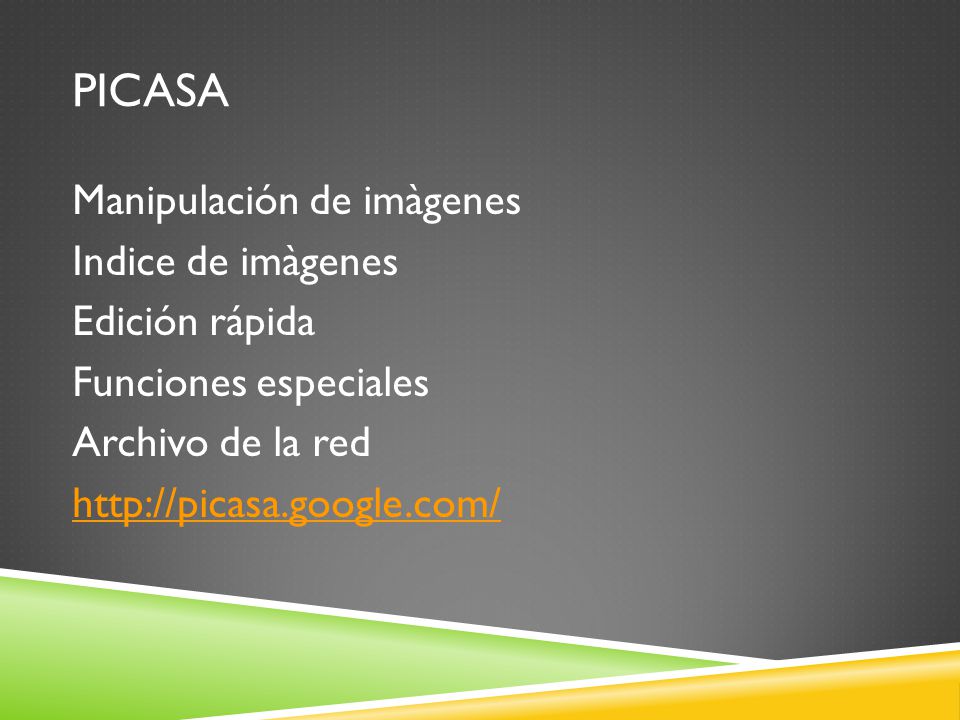 PICASA

Manipulación de imàgenes
Indice de imàgenes
Edición rápida
Funciones especiales
Archivo de la red
http://picasa.google.com/